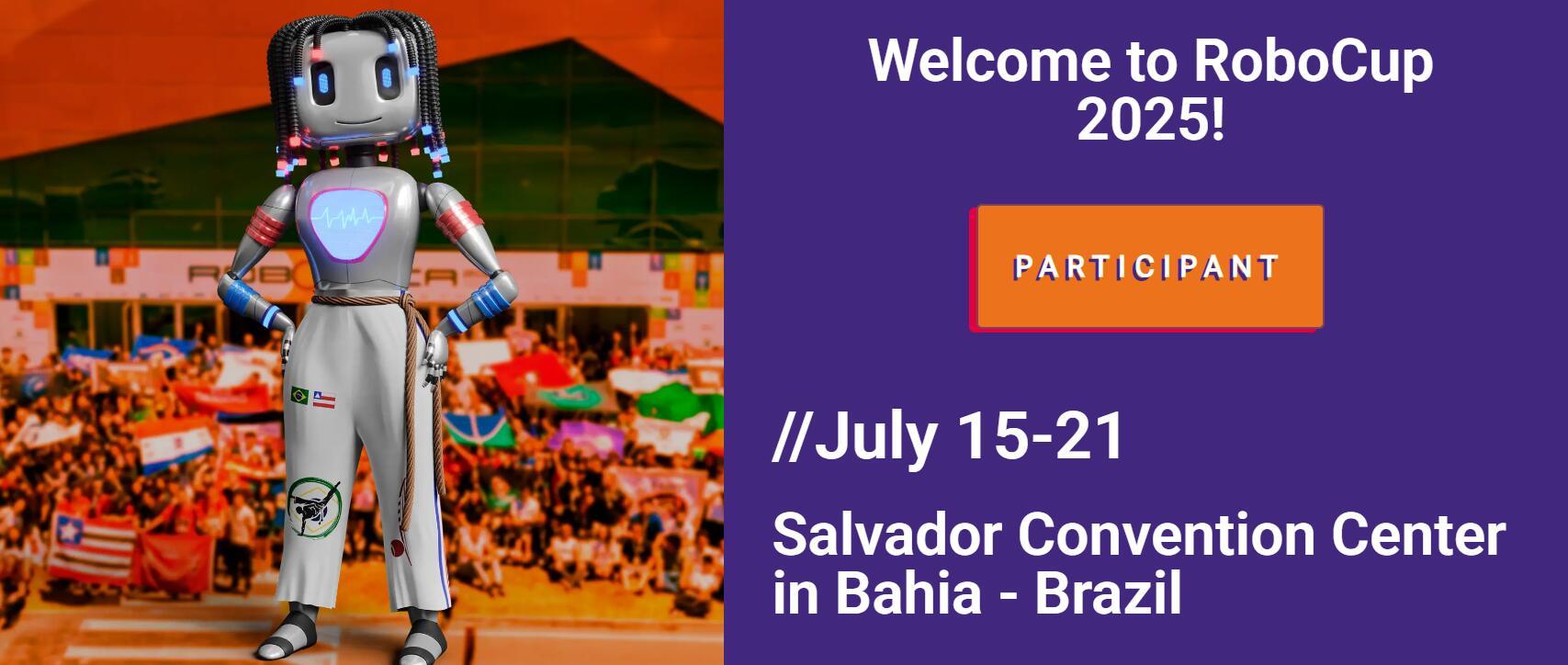 Welcome to RoboCup 2025!

PARTICIPANT

//July 15-21

Salvador Convention Center in Bahia - Brazil